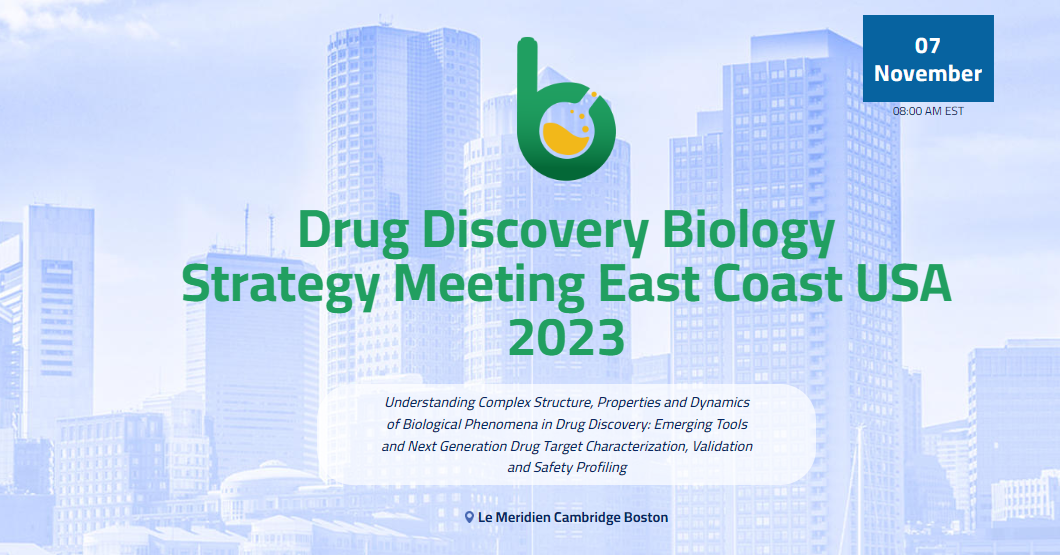 07
November
08:00 AM EST

Drug Discovery Biology Strategy Meeting East Coast USA 2023

Understanding Complex Structure, Properties and Dynamics of Biological Phenomena in Drug Discovery: Emerging Tools and Next Generation Drug Target Characterization, Validation and Safety Profiling

Le Meridien Cambridge Boston